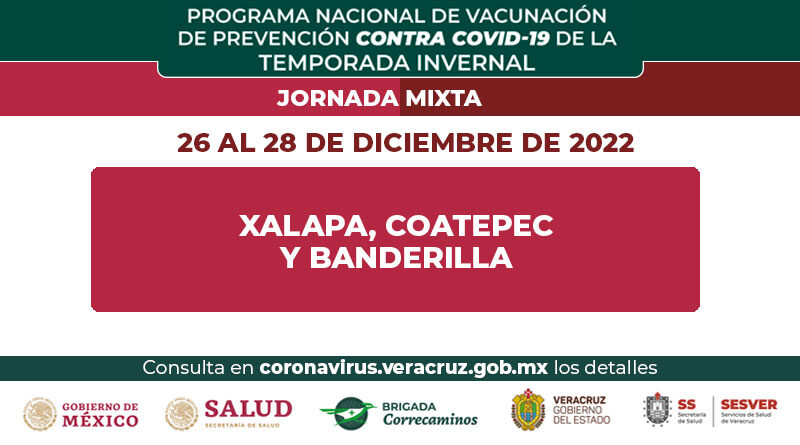 PROGRAMA NACIONAL DE VACUNACIÓN DE PREVENCIÓN CONTRA COVID-19 DE LA TEMPORADA INVERNAL

JORNADA MIXTA

26 AL 28 DE DICIEMBRE DE 2022

XALAPA, COATEPEC Y BANDERILLA

Consulta en coronavirus.veracruz.gob.mx los detalles

GOBIERNO DE MÉXICO

SALUD
SECRETARÍA DE SALUD

BRIGADA Correcaminos

VERACRUZ GOBIERNO DEL ESTADO

SS Secretaría de Salud

SESVER Servicios de Salud de Veracruz